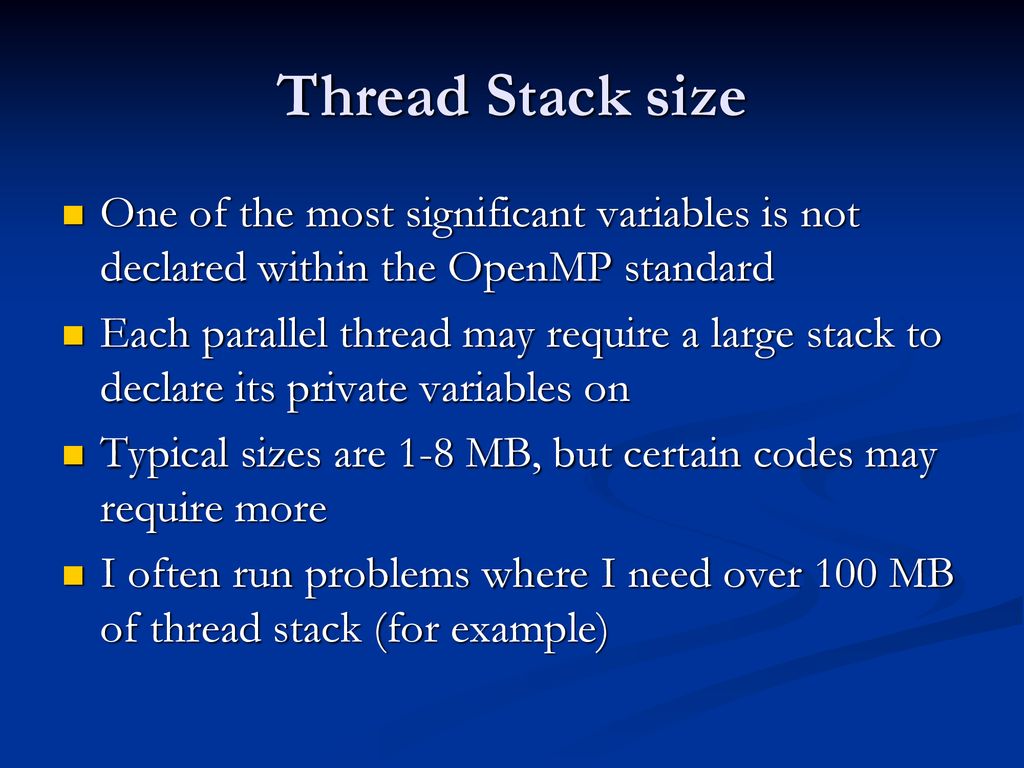 Thread Stack size

One of the most significant variables is not declared within the OpenMP standard

Each parallel thread may require a large stack to declare its private variables on

Typical sizes are 1-8 MB, but certain codes may require more

I often run problems where I need over 100 MB of thread stack (for example)